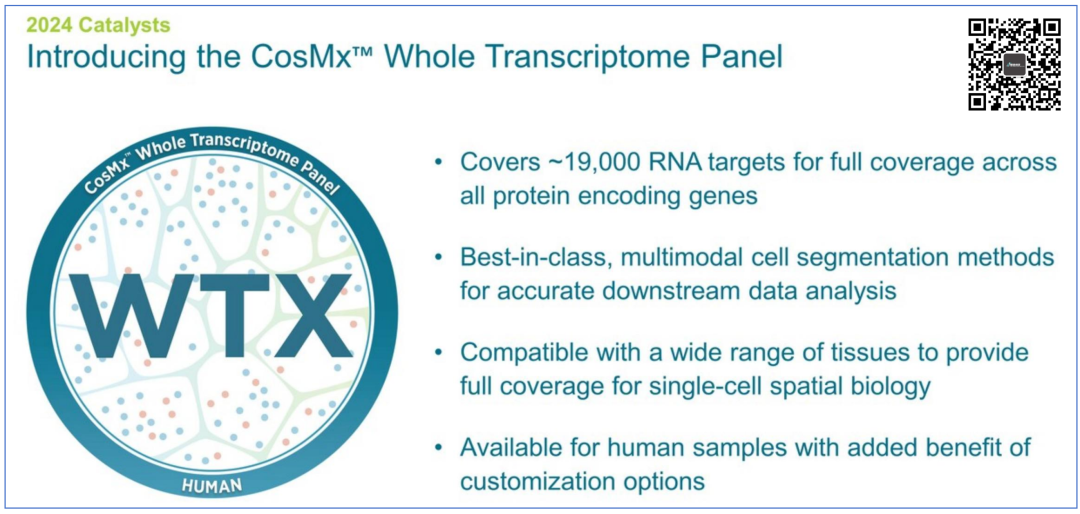 2024 Catalysts

Introducing the CosMx™ Whole Transcriptome Panel

CosMx™ Whole Transcriptome Panel

WTX

HUMAN

• Covers ~19,000 RNA targets for full coverage across all protein encoding genes

• Best-in-class, multimodal cell segmentation methods for accurate downstream data analysis

• Compatible with a wide range of tissues to provide full coverage for single-cell spatial biology

• Available for human samples with added benefit of customization options